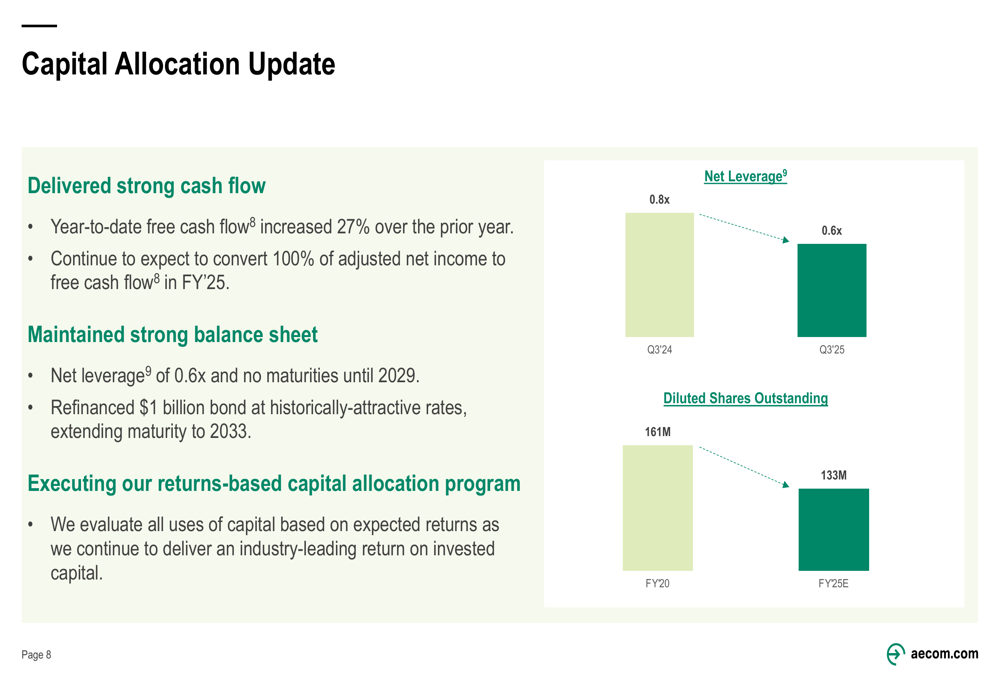 Capital Allocation Update

Delivered strong cash flow

• Year-to-date free cash flow$^8$ increased 27% over the prior year.
• Continue to expect to convert 100% of adjusted net income to free cash flow$^8$ in FY'25.

Maintained strong balance sheet

• Net leverage$^9$ of 0.6x and no maturities until 2029.
• Refinanced $1 billion bond at historically-attractive rates, extending maturity to 2033.

Executing our returns-based capital allocation program

• We evaluate all uses of capital based on expected returns as we continue to deliver an industry-leading return on invested capital.

Net Leverage$^9$

0.8x
0.6x
Q3'24
Q3'25

Diluted Shares Outstanding

161M
133M
FY'20
FY'25E

Page 8

aecom.com